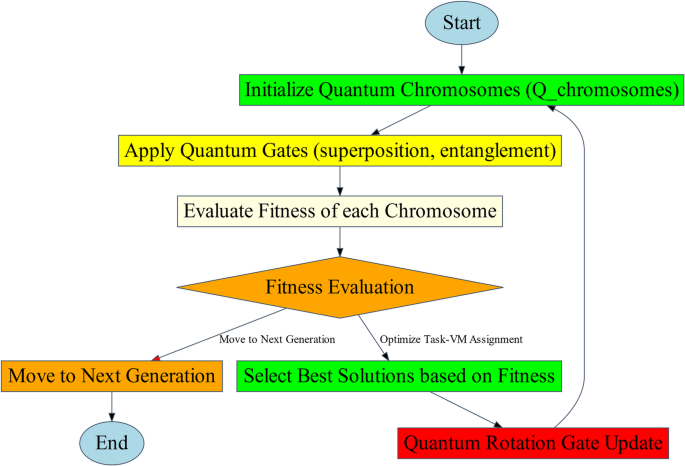 Start

Initialize Quantum Chromosomes (Q_chromosomes)

Apply Quantum Gates (superposition, entanglement)

Evaluate Fitness of each Chromosome

Fitness Evaluation

Move to Next Generation

Optimize Task-VM Assignment

Move to Next Generation

Select Best Solutions based on Fitness

End

Quantum Rotation Gate Update